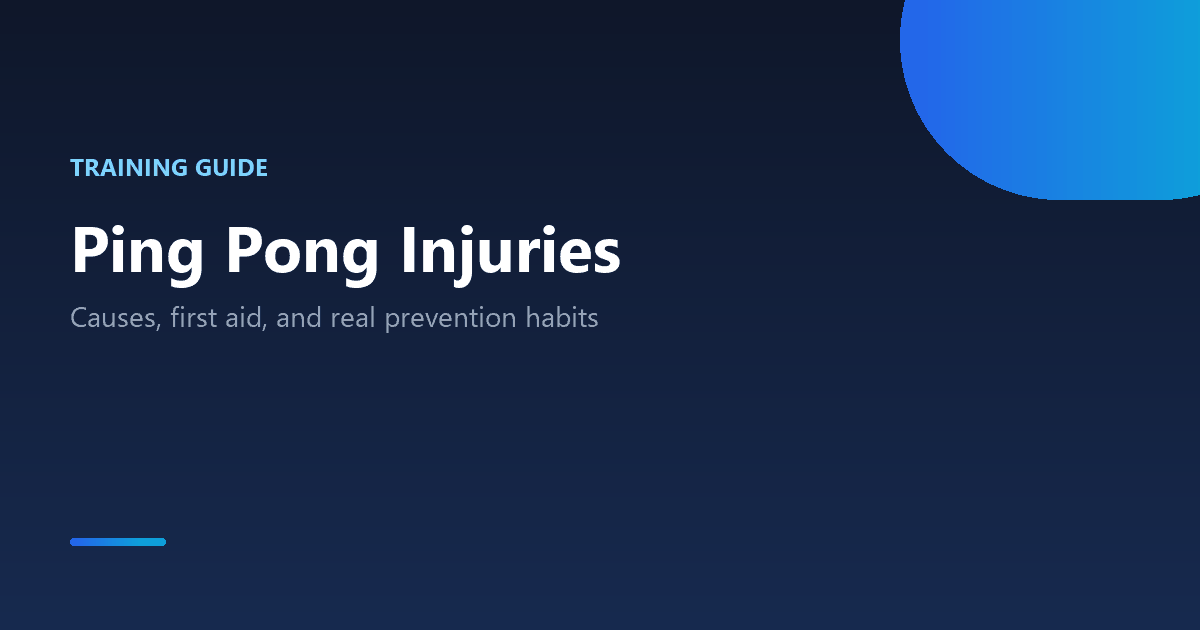 TRAINING GUIDE

Ping Pong Injuries

Causes, first aid, and real prevention habits